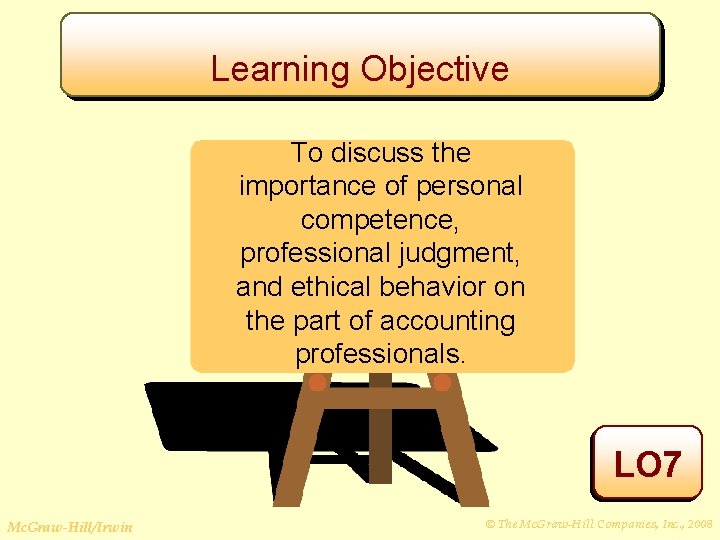 Learning Objective

To discuss the importance of personal competence, professional judgment, and ethical behavior on the part of accounting professionals.

LO7

McGraw-Hill/Irwin

© The McGraw-Hill Companies, Inc., 2008